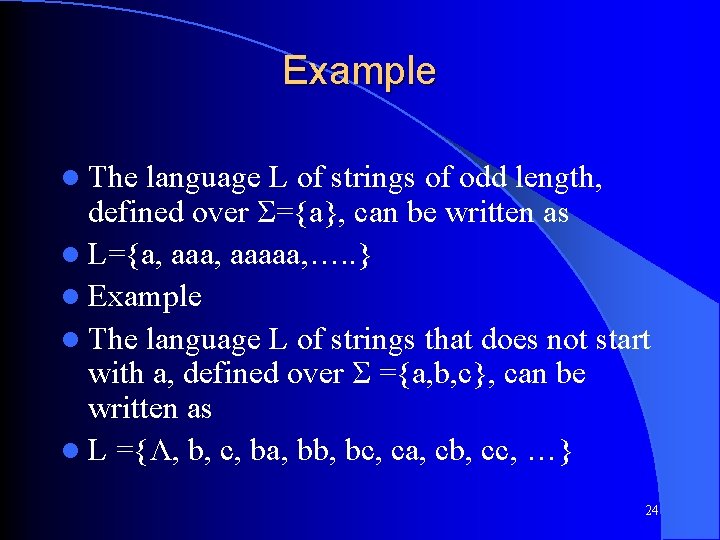 Example

- The language L of strings of odd length, defined over Σ={a}, can be written as
- L={a, aaa, aaaaa,…..}
- Example
- The language L of strings that does not start with a, defined over Σ ={a,b,c}, can be written as
- L ={Λ, b, c, ba, bb, bc, ca, cb, cc, …}

24